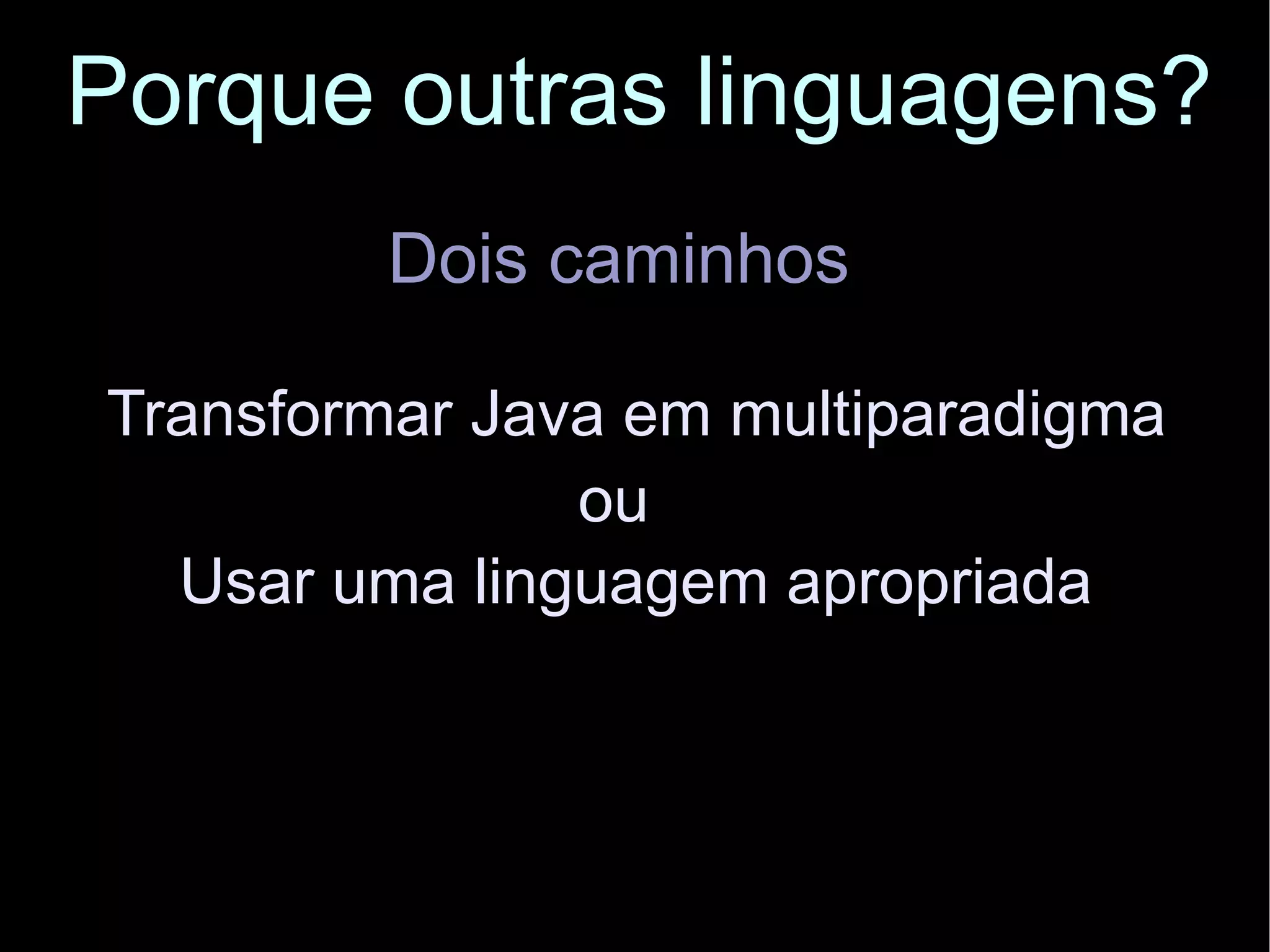 Porque outras linguagens?

Dois caminhos

Transformar Java em multiparadigma
ou
Usar uma linguagem apropriada